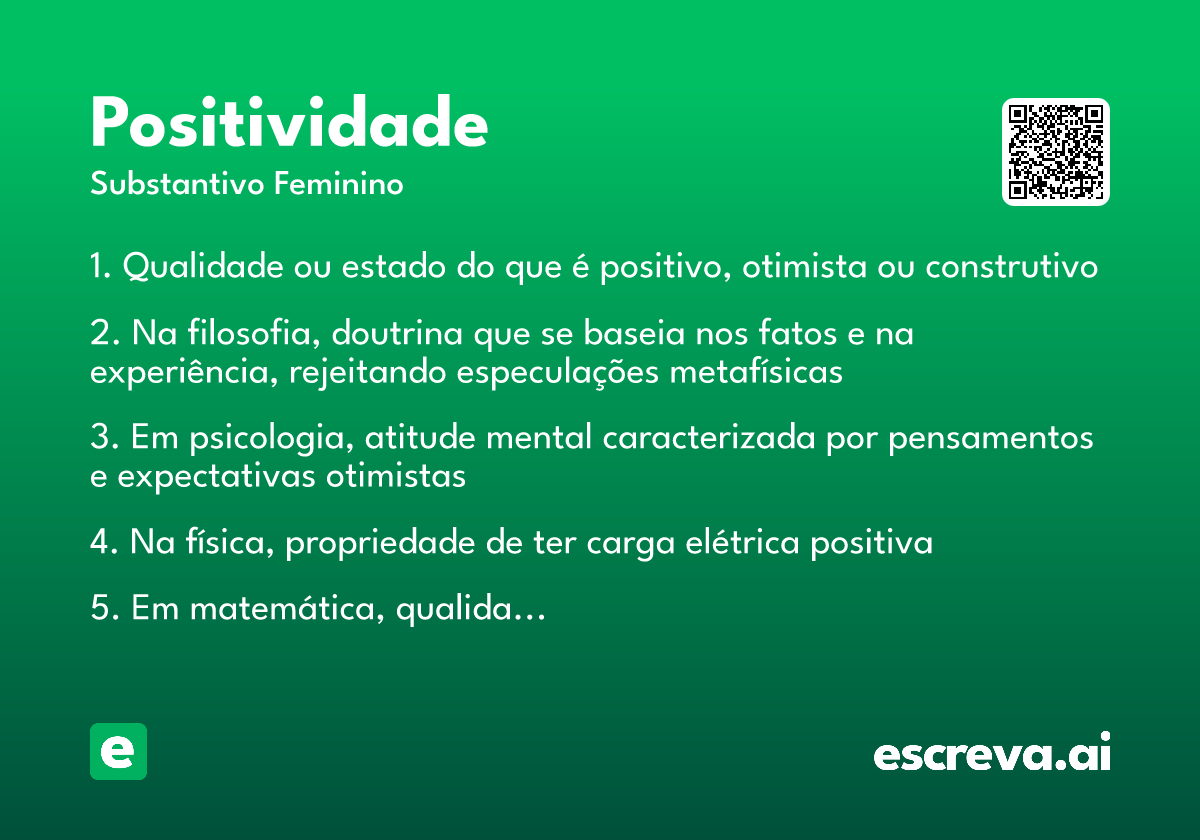 Positividade
Substantivo Feminino

1. Qualidade ou estado do que é positivo, otimista ou construtivo

2. Na filosofia, doutrina que se baseia nos fatos e na experiência, rejeitando especulações metafísicas

3. Em psicologia, atitude mental caracterizada por pensamentos e expectativas otimistas

4. Na física, propriedade de ter carga elétrica positiva

5. Em matemática, qualida...

e

escreva.ai